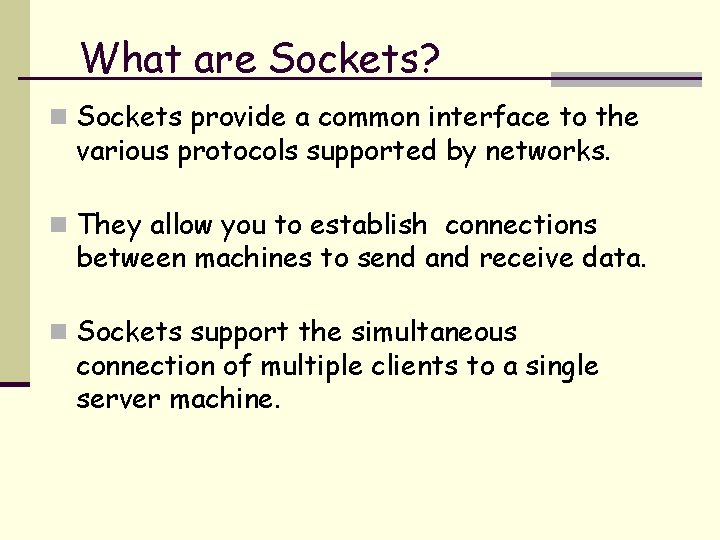 What are Sockets?

Sockets provide a common interface to the various protocols supported by networks.

They allow you to establish connections between machines to send and receive data.

Sockets support the simultaneous connection of multiple clients to a single server machine.